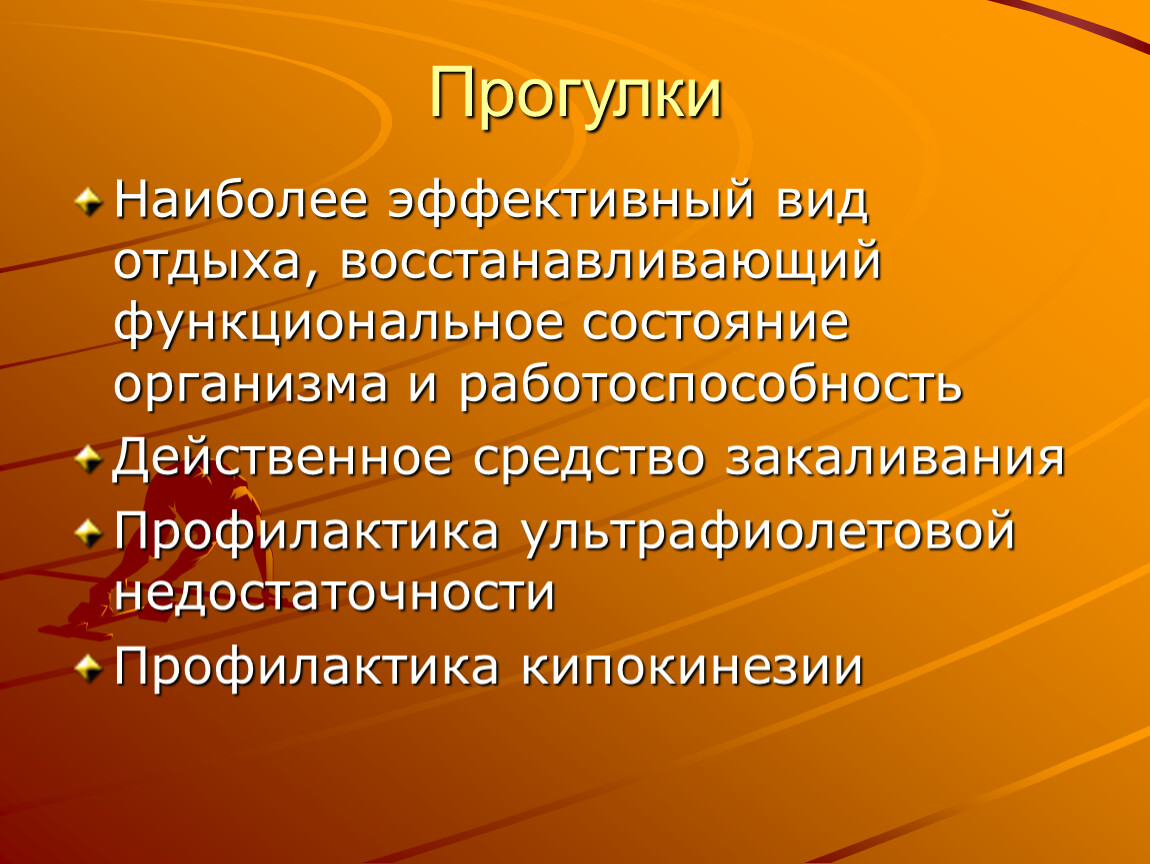 Прогулки

Наиболее эффективный вид отдыха, восстанавливающий функциональное состояние организма и работоспособность

Действенное средство закаливания

Профилактика ультрафиолетовой недостаточности

Профилактика кипокинезии